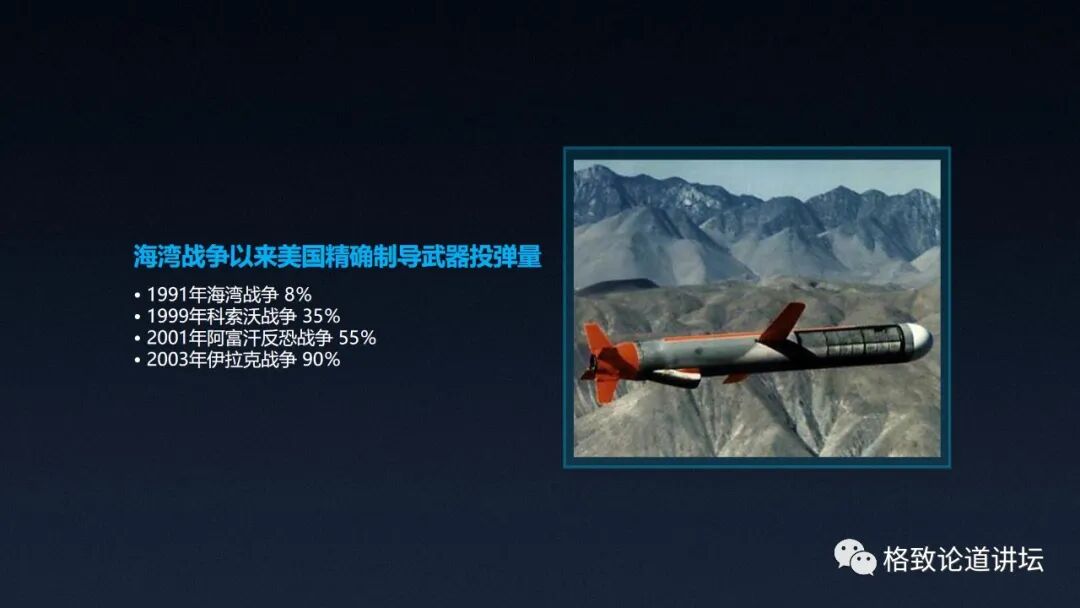 海湾战争以来美国精确制导武器投弹量

• 1991年海湾战争 8%
• 1999年科索沃战争 35%
• 2001年阿富汗反恐战争 55%
• 2003年伊拉克战争 90%

格致论道讲坛